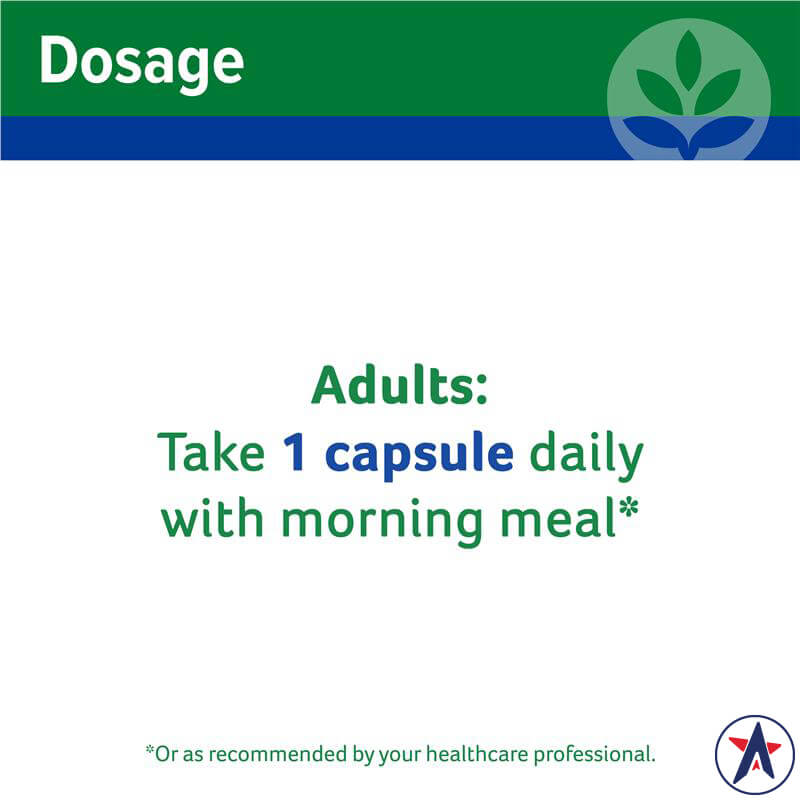 Dosage

Adults:
Take 1 capsule daily with morning meal*

*Or as recommended by your healthcare professional.